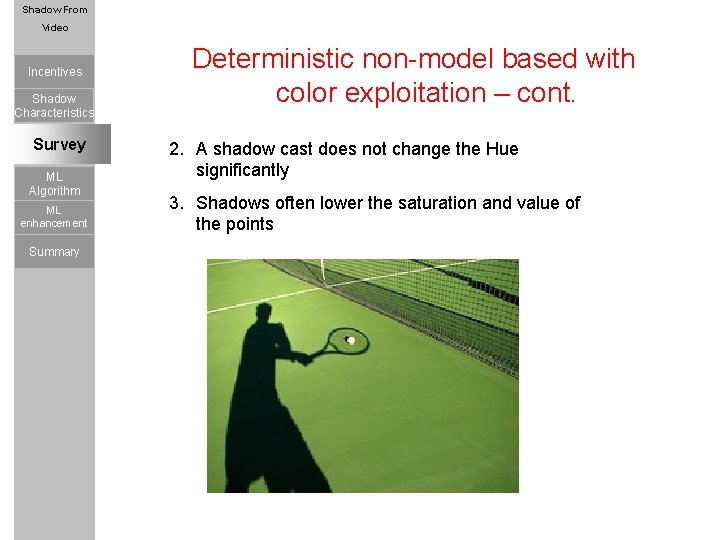 Shadow From Video

Incentives

Shadow Characteristics

Survey

ML Algorithm

ML enhancement

Summary

Deterministic non-model based with color exploitation – cont.

2. A shadow cast does not change the Hue significantly

3. Shadows often lower the saturation and value of the points